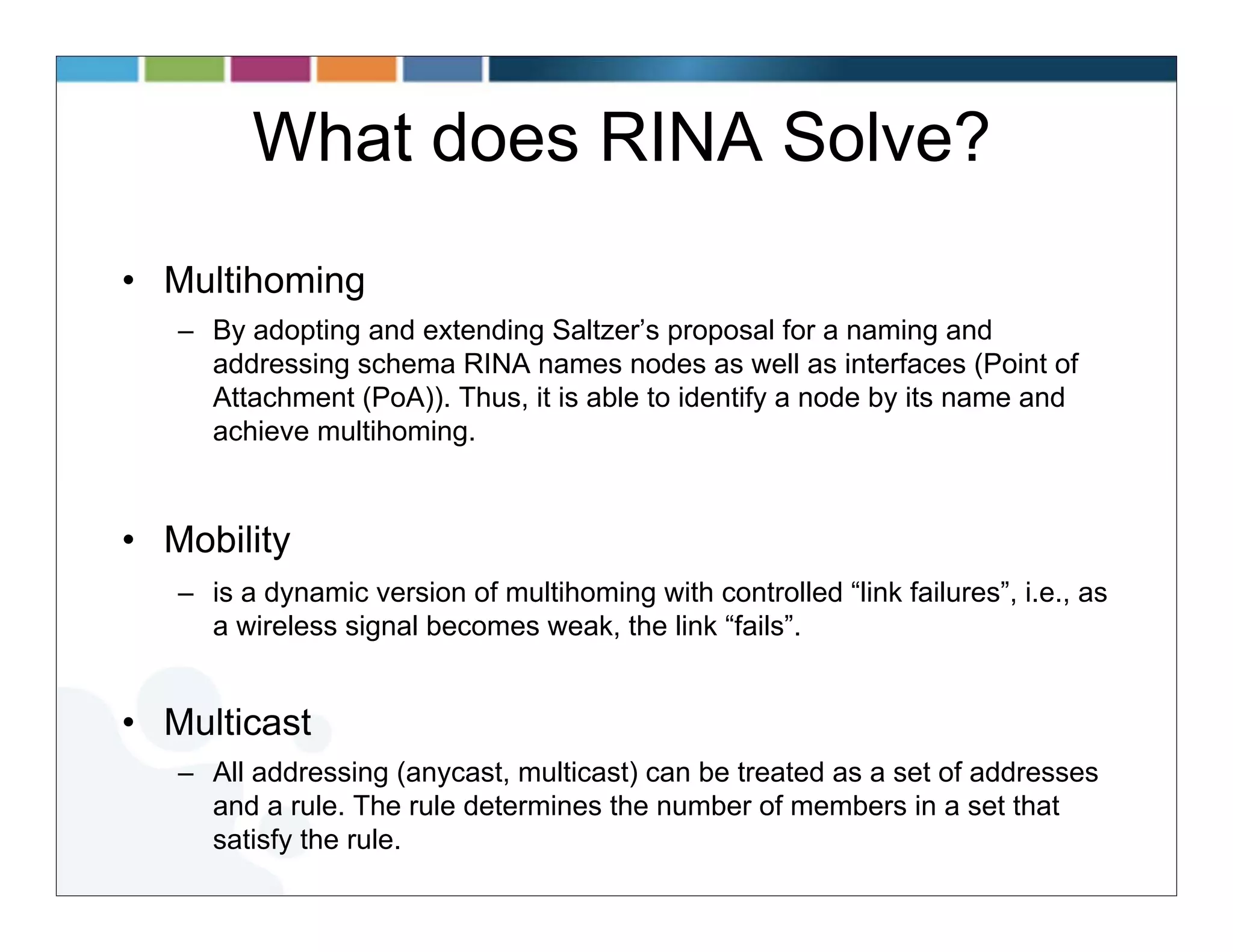 What does RINA Solve?

• Multihoming

– By adopting and extending Saltzer’s proposal for a naming and addressing schema RINA names nodes as well as interfaces (Point of Attachment (PoA)). Thus, it is able to identify a node by its name and achieve multihoming.

• Mobility

– is a dynamic version of multihoming with controlled “link failures”, i.e., as a wireless signal becomes weak, the link “fails”.

• Multicast

– All addressing (anycast, multicast) can be treated as a set of addresses and a rule. The rule determines the number of members in a set that satisfy the rule.